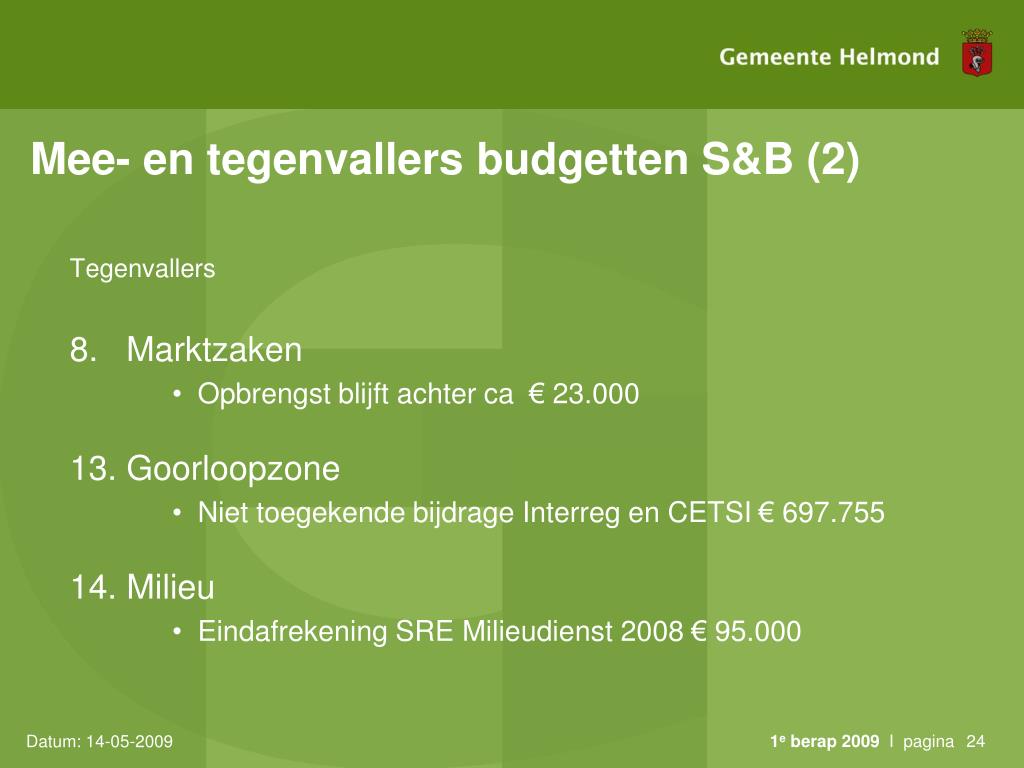 Gemeente Helmond

Mee- en tegenvallers budgetten S&B (2)

Tegenvallers

8. Marktzaken
• Opbrengst blijft achter ca € 23.000

13. Goorloopzone
• Niet toegekende bijdrage Interreg en CETSI € 697.755

14. Milieu
• Eindafrekening SRE Milieudienst 2008 € 95.000

Datum: 14-05-2009

1e berap 2009 I pagina 24